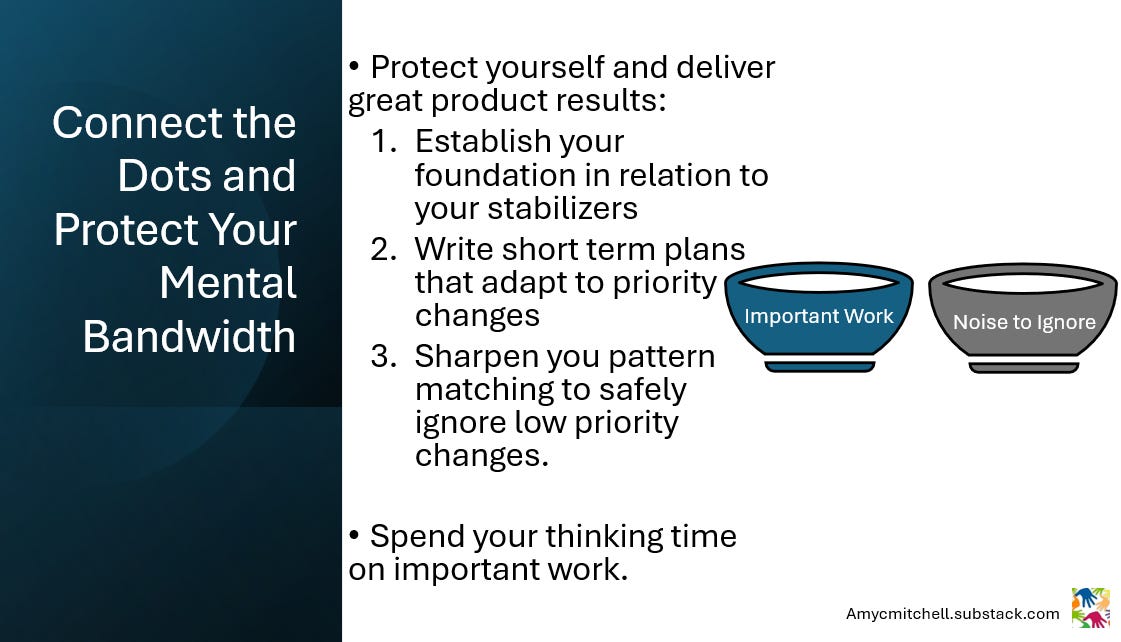 Connect the Dots and Protect Your Mental Bandwidth

• Protect yourself and deliver great product results:

1. Establish your foundation in relation to your stabilizers
2. Write short term plans that adapt to priority changes
3. Sharpen you pattern matching to safely ignore low priority changes.

• Spend your thinking time on important work.

Important Work

Noise to Ignore

Amycmitchell.substack.com